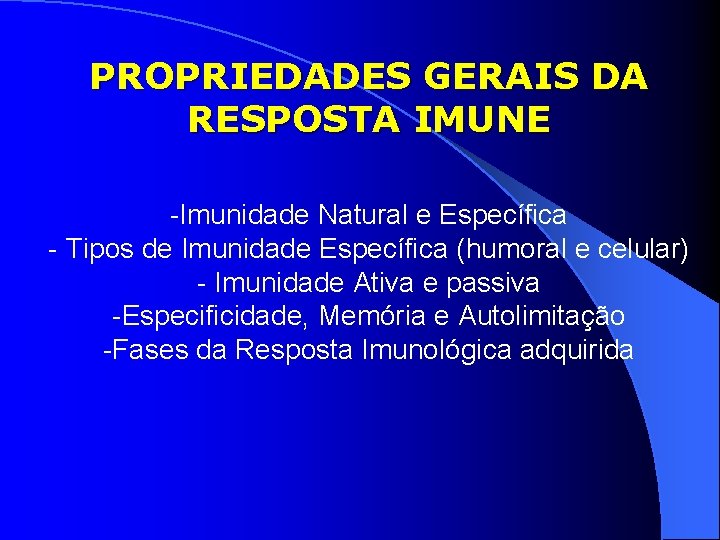 PROPRIEDADES GERAIS DA RESPOSTA IMUNE

-Imunidade Natural e Específica
- Tipos de Imunidade Específica (humoral e celular)
- Imunidade Ativa e passiva
-Especificidade, Memória e Autolimitação
-Fases da Resposta Imunológica adquirida